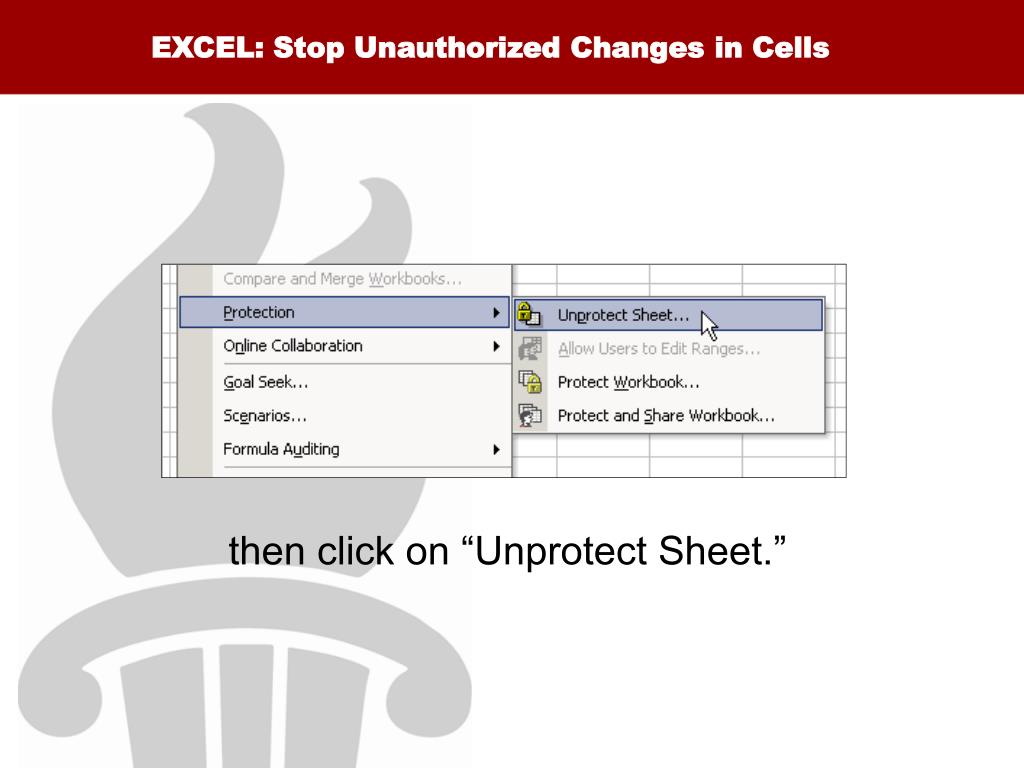 EXCEL: Stop Unauthorized Changes in Cells

Compare and Merge Workbooks...
Protection
Online Collaboration
Goal Seek...
Scenarios...
Formula Auditing

Unprotect Sheet...
Allow Users to Edit Ranges...
Protect Workbook...
Protect and Share Workbook...

then click on “Unprotect Sheet.”